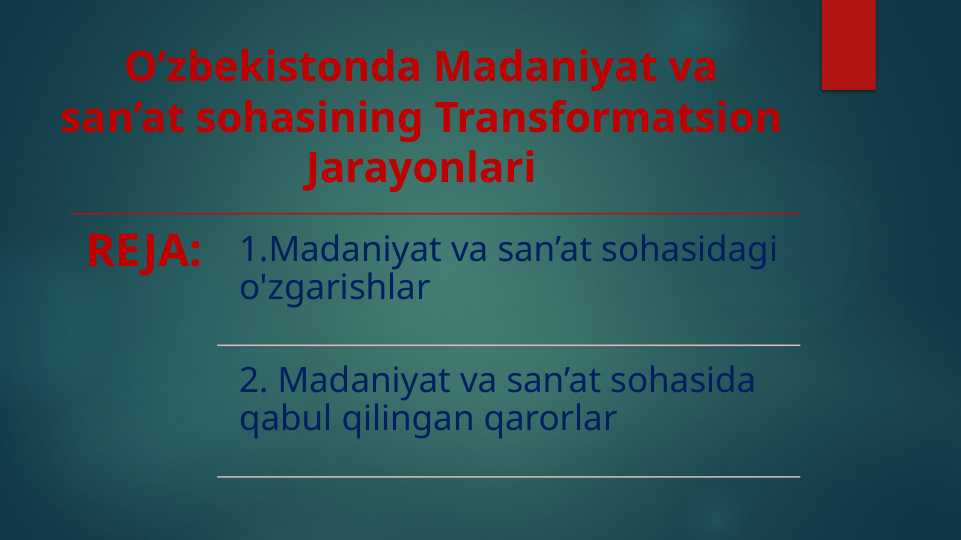 O’zbekistonda Madaniyat va san’at sohasining Transformatsion Jarayonlari

REJA:

1.Madaniyat va san’at sohasidagi o'zgarishlar

2. Madaniyat va san’at sohasida qabul qilingan qarorlar